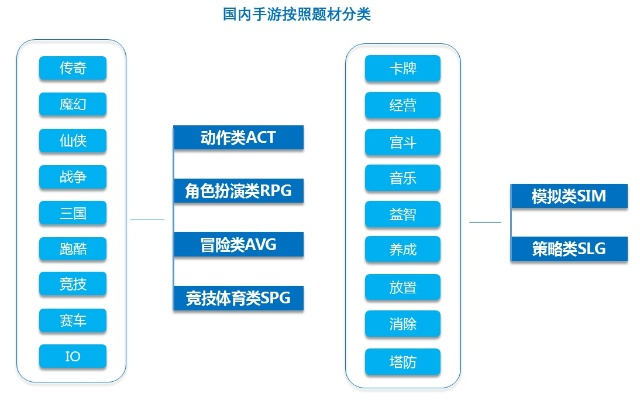 国内手游按照题材分类

传奇
魔幻
仙侠
战争
三国
跑酷
竞技
赛车
IO

动作类ACT
角色扮演类RPG
冒险类AVG
竞技体育类SPG

卡牌
经营
宫斗
音乐
益智
养成
放置
消除
塔防

模拟类SIM
策略类SLG